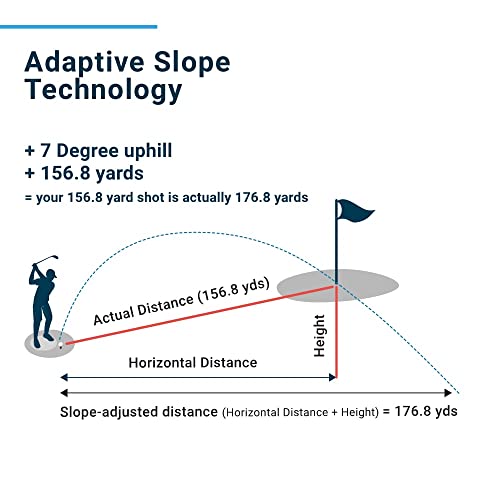 Adaptive Slope Technology

+ 7 Degree uphill
+ 156.8 yards
= your 156.8 yard shot is actually 176.8 yards

Actual Distance (156.8 yds)

Height

Horizontal Distance

Slope-adjusted distance (Horizontal Distance + Height) = 176.8 yds